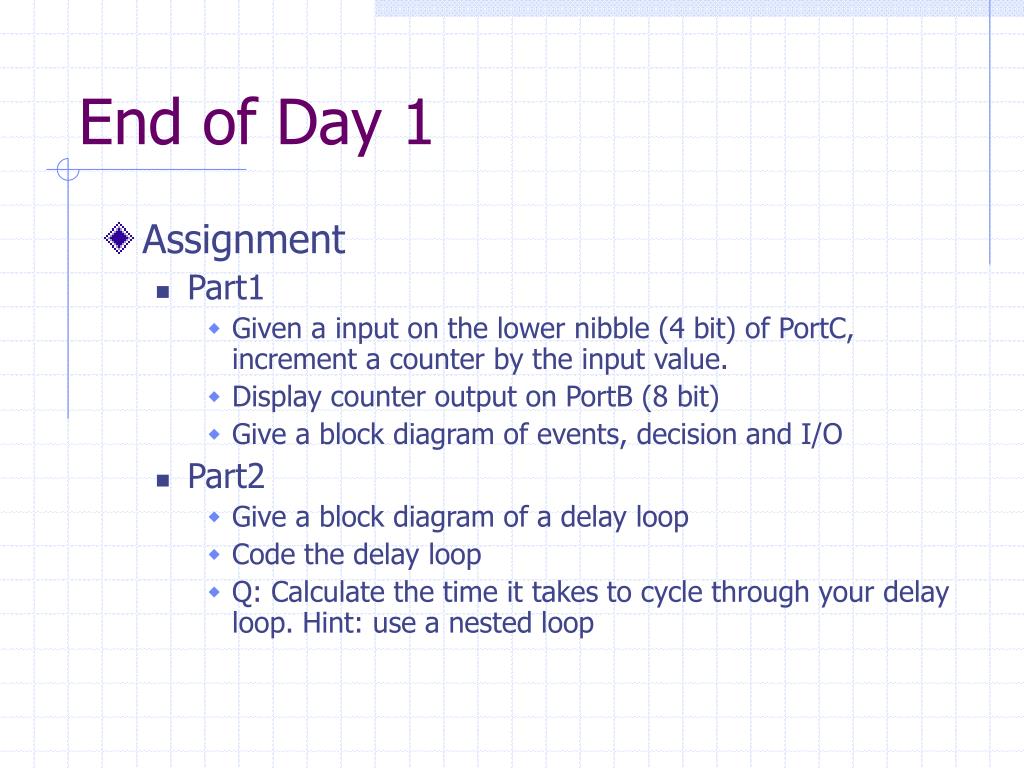 End of Day 1

Assignment

Part1

Given a input on the lower nibble (4 bit) of PortC, increment a counter by the input value.

Display counter output on PortB (8 bit)

Give a block diagram of events, decision and I/O

Part2

Give a block diagram of a delay loop

Code the delay loop

Q: Calculate the time it takes to cycle through your delay loop. Hint: use a nested loop